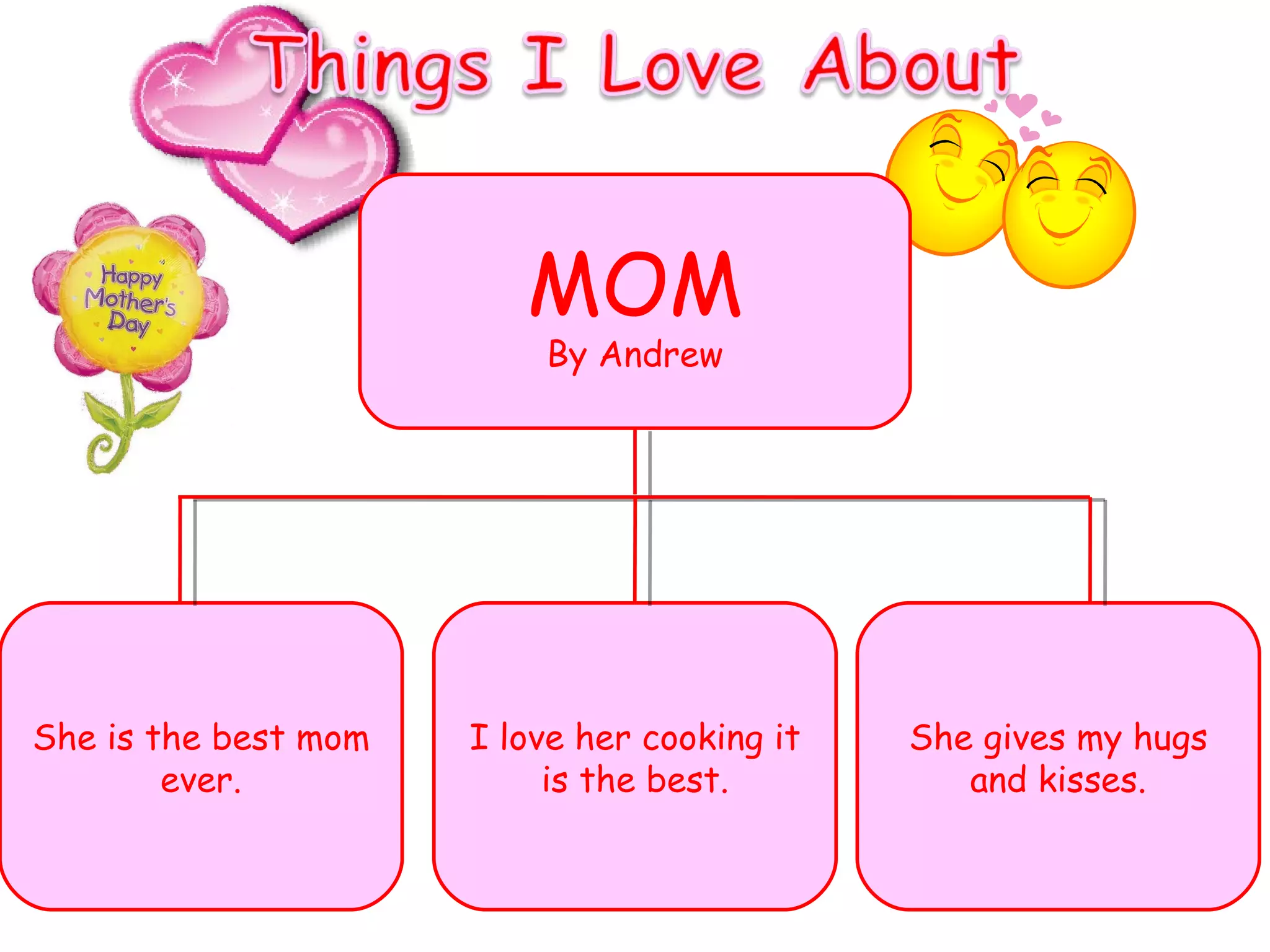 Things I Love About

Happy Mother's Day

MOM
By Andrew

She is the best mom ever.

I love her cooking it is the best.

She gives my hugs and kisses.